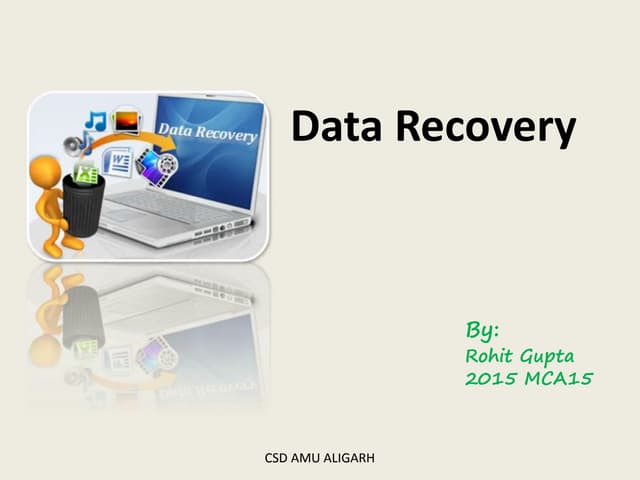 Data Recovery

Data Recovery

By:
Rohit Gupta
2015 MCA15

CSD AMU ALIGARH